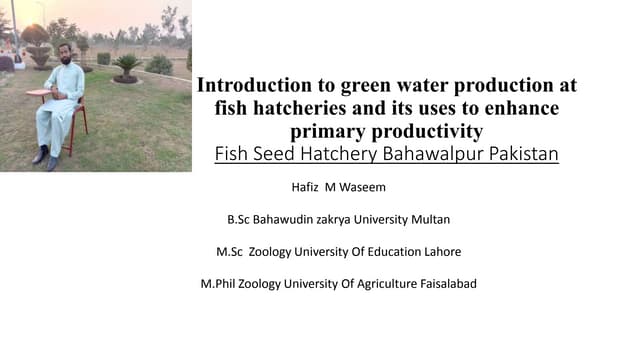 Introduction to green water production at fish hatcheries and its uses to enhance primary productivity
Fish Seed Hatchery Bahawalpur Pakistan

Hafiz M Waseem

B.Sc Bahawudin zakrya University Multan

M.Sc Zoology University Of Education Lahore

M.Phil Zoology University Of Agriculture Faisalabad